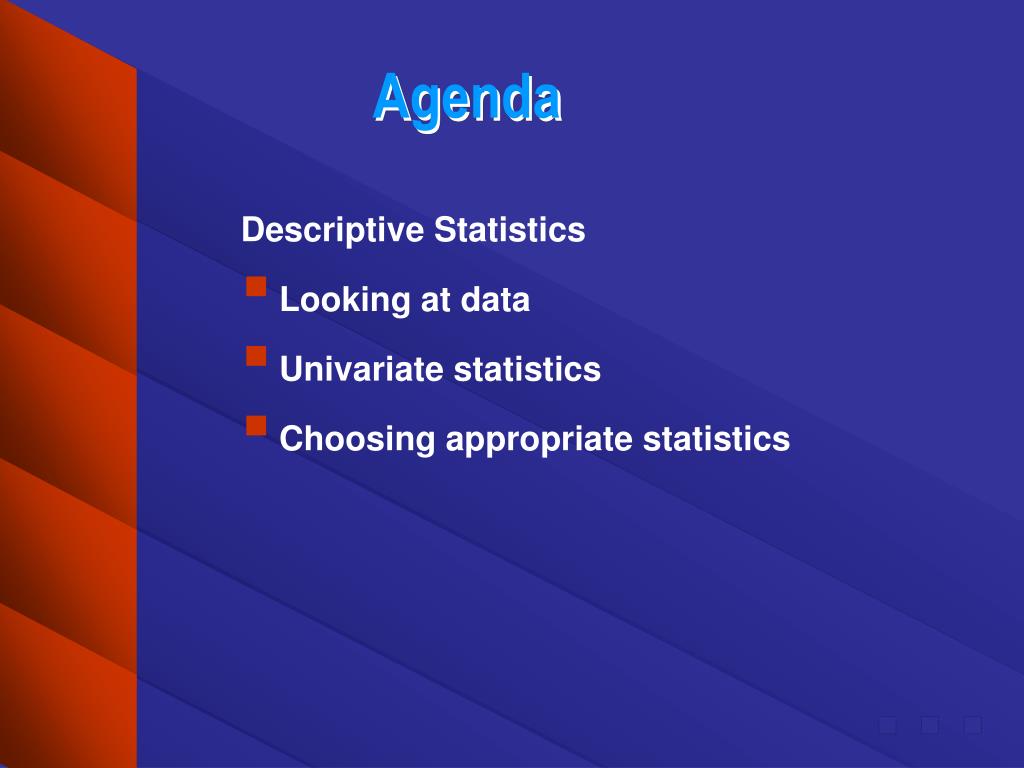 Agenda

Descriptive Statistics

Looking at data

Univariate statistics

Choosing appropriate statistics